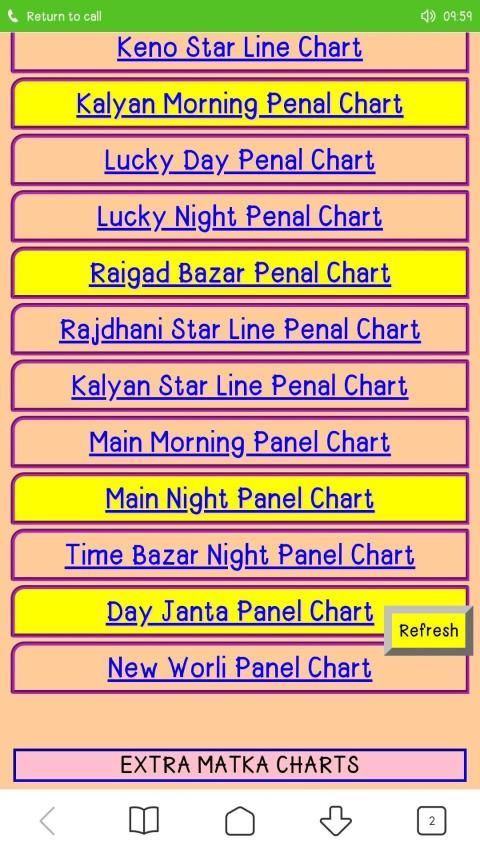 Return to call

09:59

Keno Star Line Chart

Kalyan Morning Penal Chart

Lucky Day Penal Chart

Lucky Night Penal Chart

Raigad Bazar Penal Chart

Rajdhani Star Line Penal Chart

Kalyan Star Line Penal Chart

Main Morning Panel Chart

Main Night Panel Chart

Time Bazar Night Panel Chart

Day Janta Panel Chart

Refresh

New Worli Panel Chart

EXTRA MATKA CHARTS

2